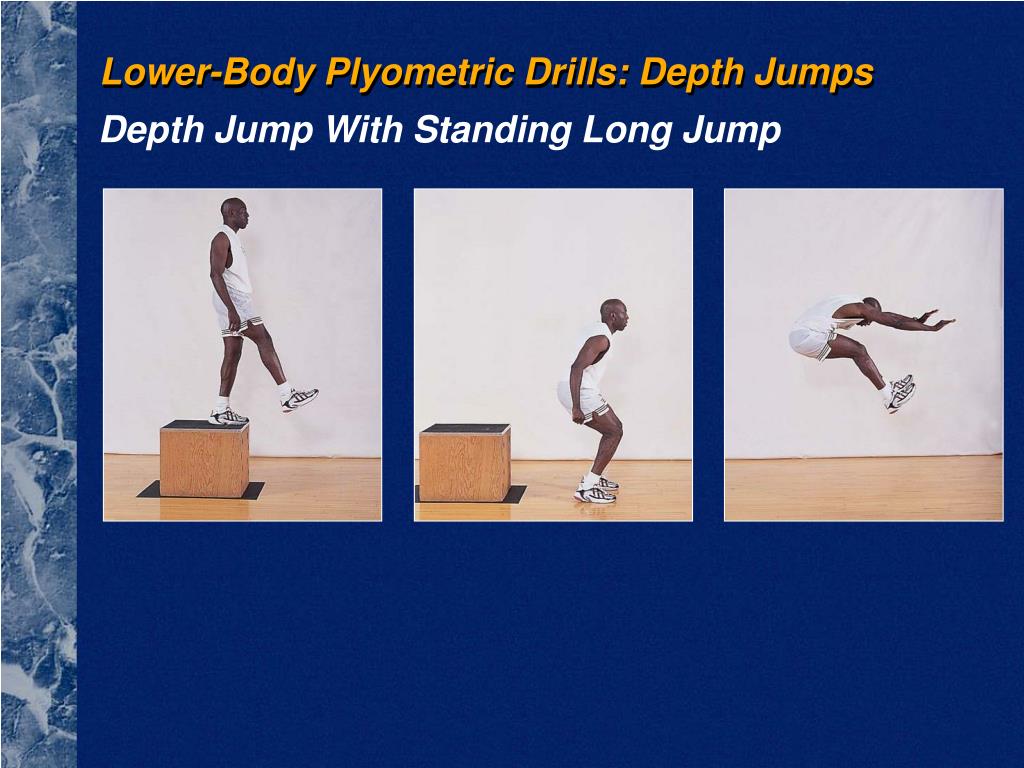 Lower-Body Plyometric Drills: Depth Jumps

Depth Jump With Standing Long Jump